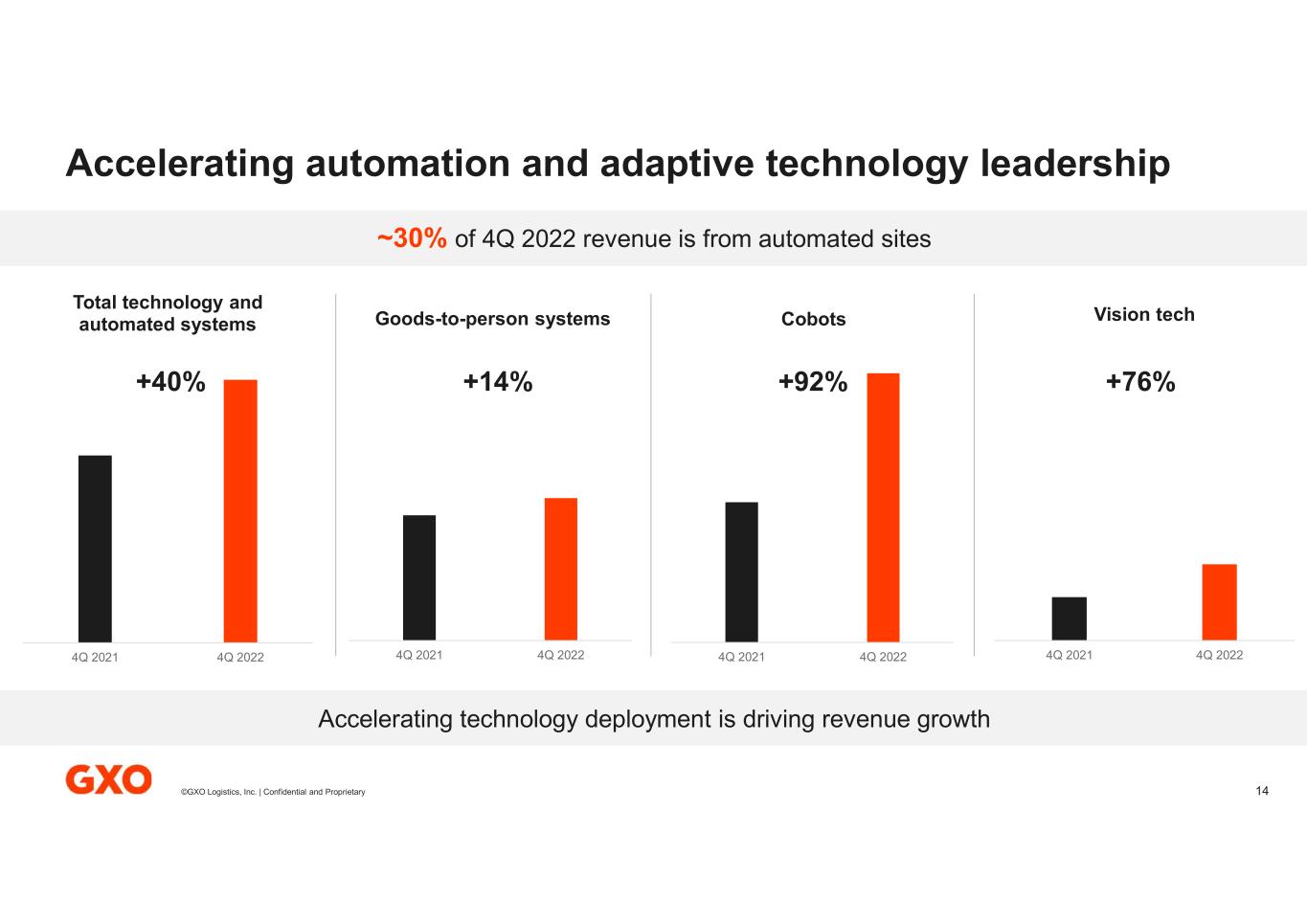 Accelerating automation and adaptive technology leadership

~30% of 4Q 2022 revenue is from automated sites

Total technology and automated systems

+40%

4Q 2021 4Q 2022

Goods-to-person systems

+14%

4Q 2021 4Q 2022

Cobots

+92%

4Q 2021 4Q 2022

Vision tech

+76%

4Q 2021 4Q 2022

Accelerating technology deployment is driving revenue growth

GXO

©GXO Logistics, Inc. | Confidential and Proprietary

14